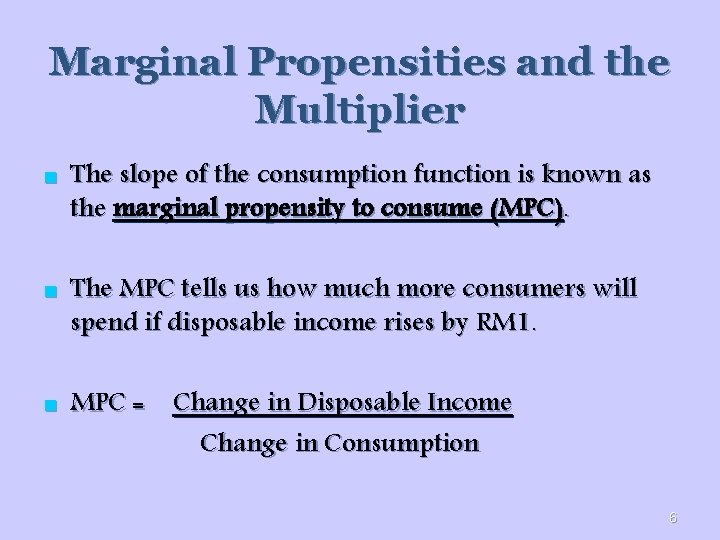 Marginal Propensities and the Multiplier

The slope of the consumption function is known as the marginal propensity to consume (MPC).

The MPC tells us how much more consumers will spend if disposable income rises by RM1.

MPC = $\frac{\text{Change in Disposable Income}}{\text{Change in Consumption}}$

6